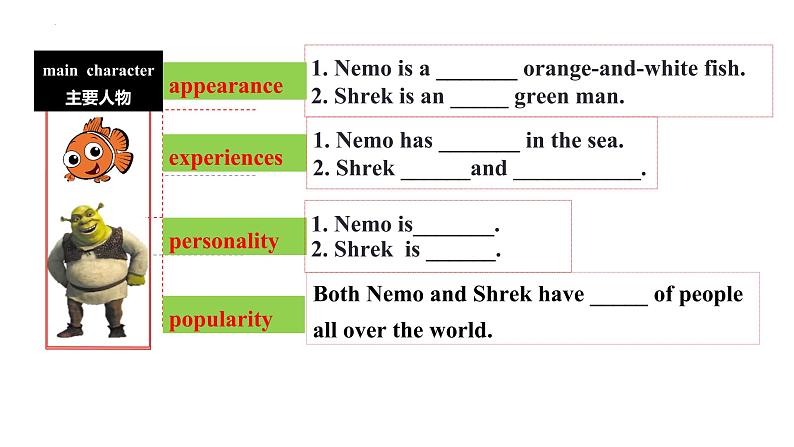 main character
主要人物

appearance
1. Nemo is a _______ orange-and-white fish.
2. Shrek is an _____ green man.

experiences
1. Nemo has _______ in the sea.
2. Shrek ______and ___________.

personality
1. Nemo is_______.
2. Shrek is ______.

popularity
Both Nemo and Shrek have _____ of people all over the world.